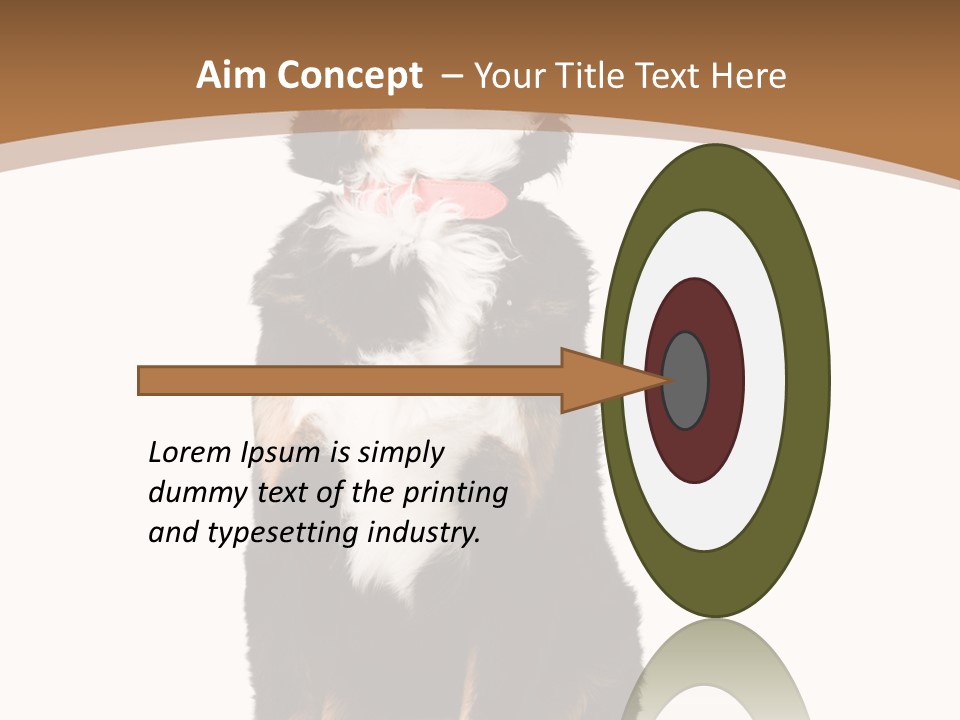 Aim Concept – Your Title Text Here

Lorem Ipsum is simply dummy text of the printing and typesetting industry.